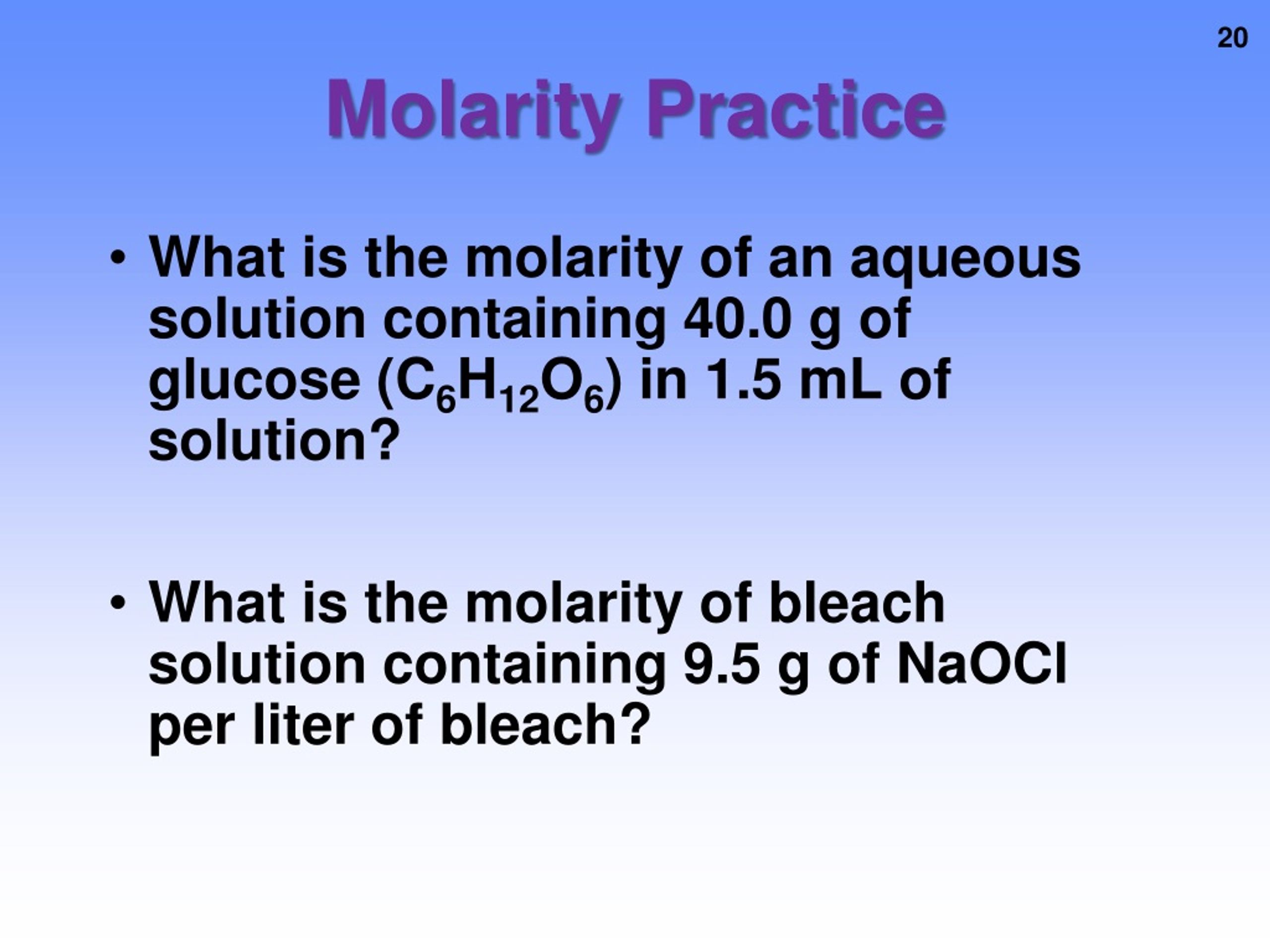 20

Molarity Practice

• What is the molarity of an aqueous solution containing 40.0 g of glucose ($C_6H_{12}O_6$) in 1.5 mL of solution?

• What is the molarity of bleach solution containing 9.5 g of NaOCl per liter of bleach?